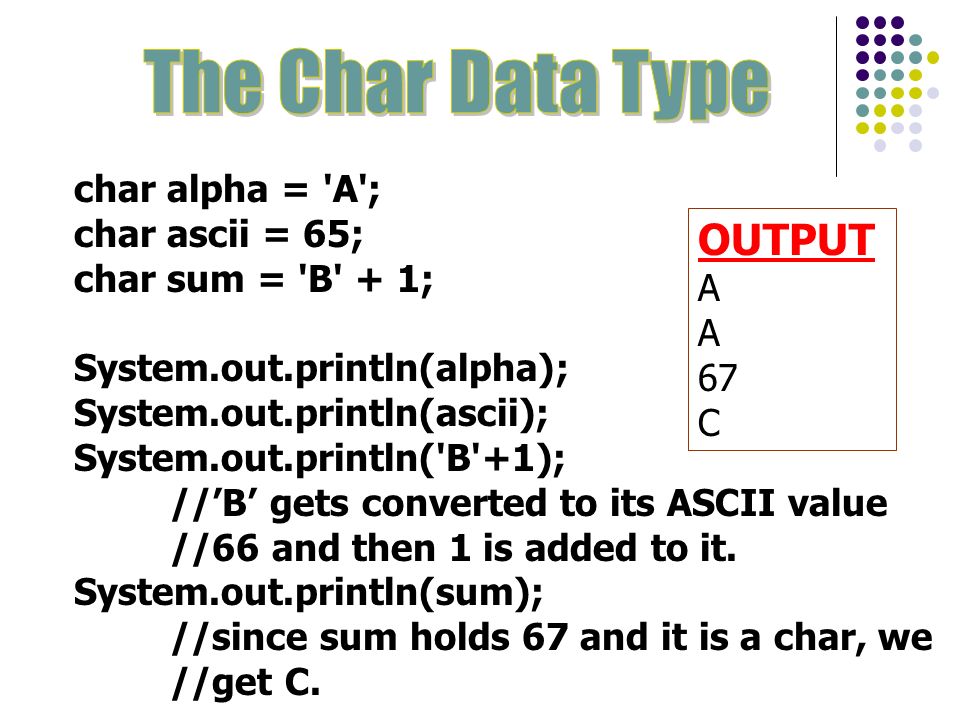 The Char Data Type

char alpha = 'A';
char ascii = 65;
char sum = 'B' + 1;

System.out.println(alpha);
System.out.println(ascii);
System.out.println('B'+1);
//’B’ gets converted to its ASCII value
//66 and then 1 is added to it.
System.out.println(sum);
//since sum holds 67 and it is a char, we
//get C.

OUTPUT
A
A
67
C